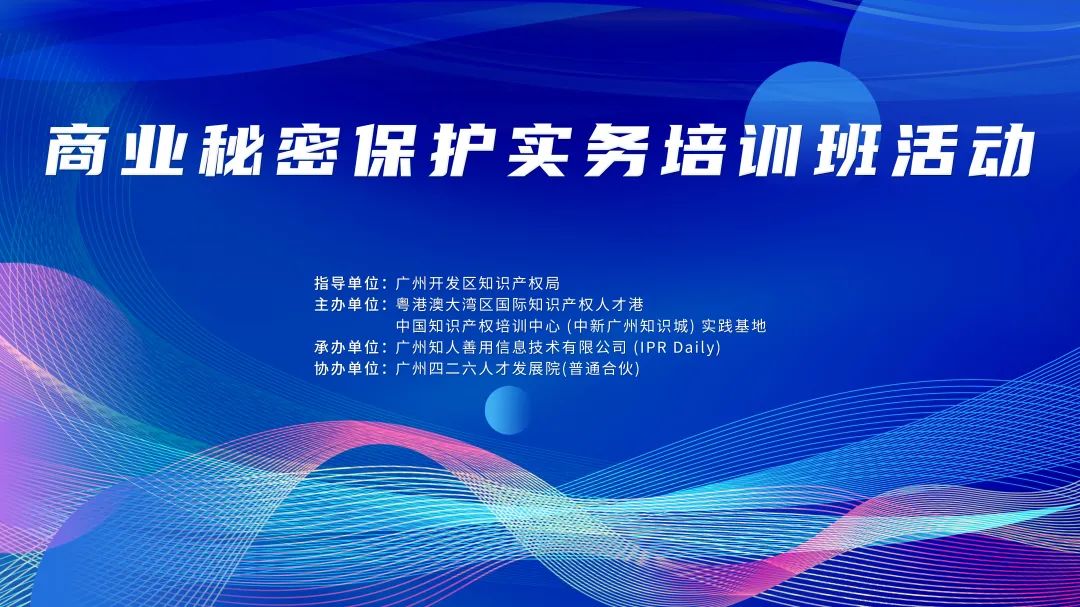 商业秘密保护实务培训班活动

指导单位：广州开发区知识产权局
主办单位：粤港澳大湾区国际知识产权人才港
中国知识产权培训中心 (中新广州知识城) 实践基地
承办单位：广州知人善用信息技术有限公司 (IPR Daily)
协办单位：广州四二六人才发展院(普通合伙)